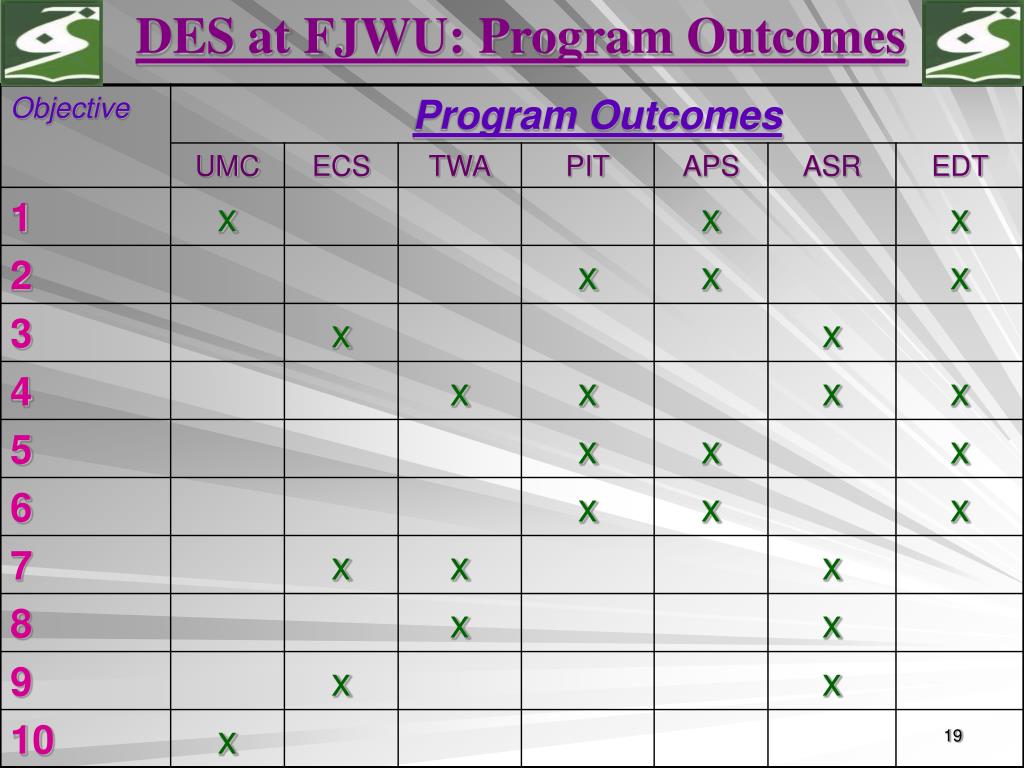 DES at FJWU: Program Outcomes

| Objective | Program Outcomes | | | | | | |
|---|---|---|---|---|---|---|---|
| | UMC | ECS | TWA | PIT | APS | ASR | EDT |
| 1 | x | | | | x | | x |
| 2 | | | | x | x | | x |
| 3 | | x | | | | x | |
| 4 | | | x | x | | x | x |
| 5 | | | | x | x | | x |
| 6 | | | | x | x | | x |
| 7 | | x | x | | | x | |
| 8 | | | x | | | x | |
| 9 | | x | | | | x | |
| 10 | x | | | | | | |

19